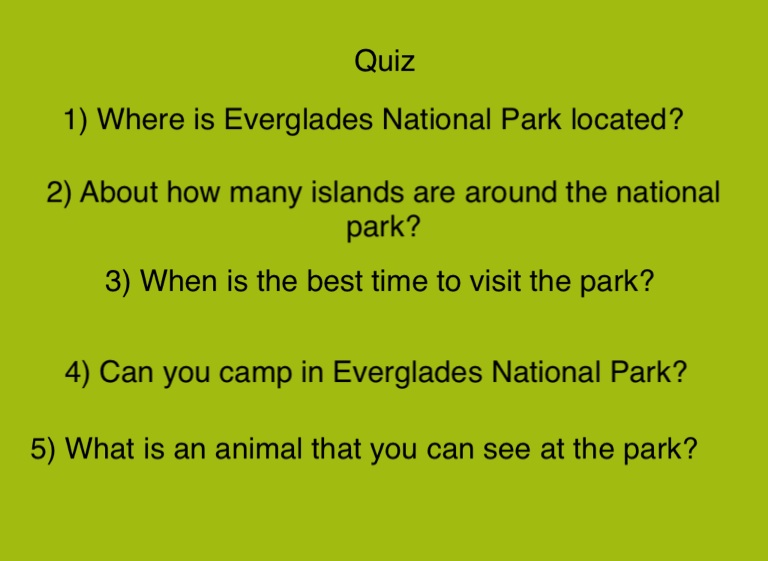 Quiz

1) Where is Everglades National Park located?

2) About how many islands are around the national park?

3) When is the best time to visit the park?

4) Can you camp in Everglades National Park?

5) What is an animal that you can see at the park?